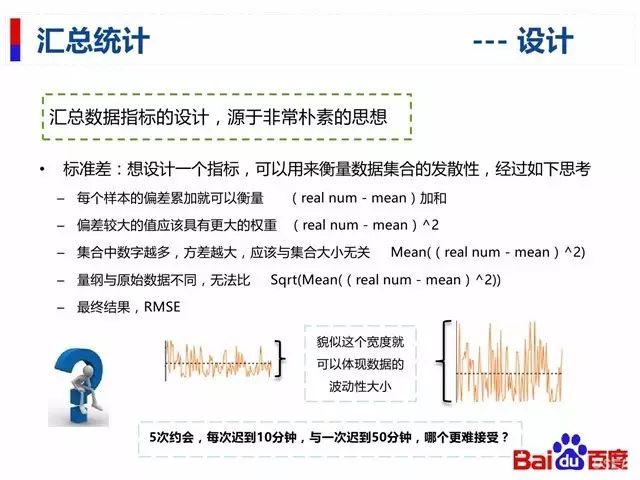 汇总统计

--- 设计

汇总数据指标的设计，源于非常朴素的思想

• 标准差：想设计一个指标，可以用来衡量数据集合的发散性，经过如下思考

– 每个样本的偏差累加就可以衡量 （real num - mean）加和

– 偏差较大的值应该具有更大的权重 （real num - mean）^2

– 集合中数字越多，方差越大，应该与集合大小无关 Mean(（real num - mean）^2)

– 量纲与原始数据不同，无法比 Sqrt(Mean(（real num - mean）^2))

– 最终结果，RMSE

貌似这个宽度就可以体现数据的波动性大小

5次约会，每次迟到10分钟，与一次迟到50分钟，哪个更难接受？

Baidu百度